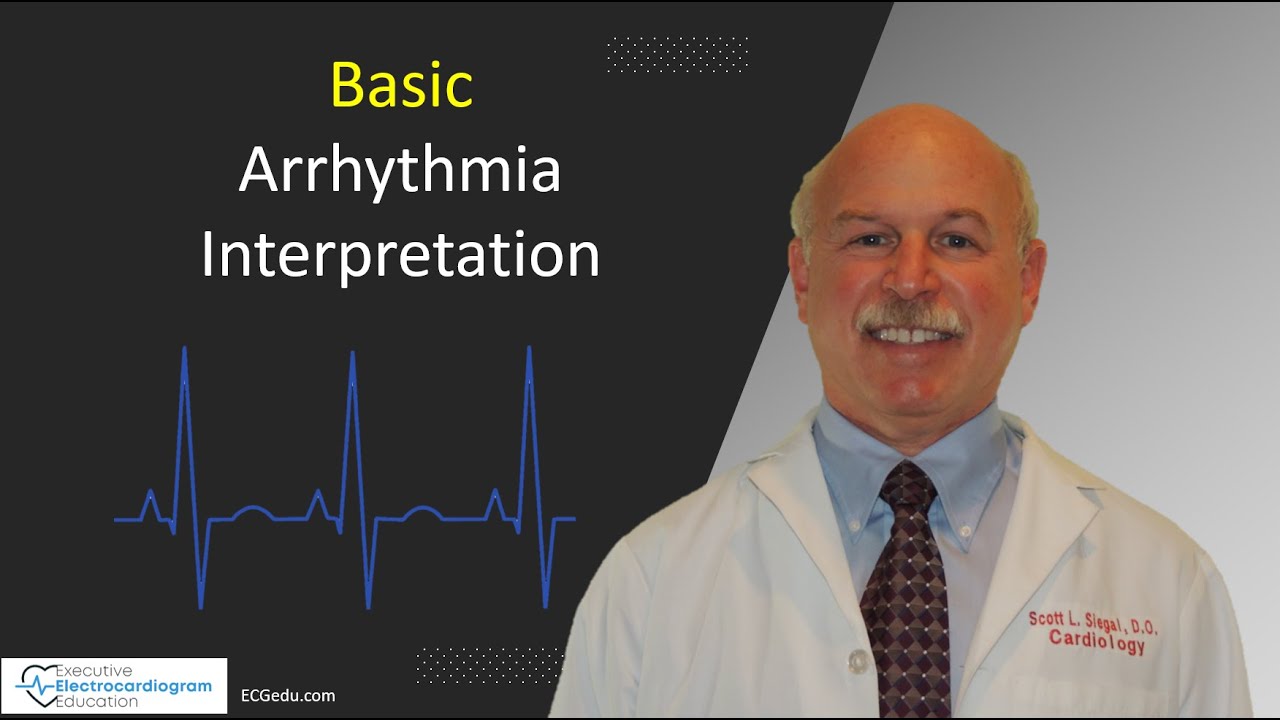 Basic
Arrhythmia
Interpretation

Scott L. Siegal, D.O.
Cardiology

Executive
Electrocardiogram
Education

ECGedu.com